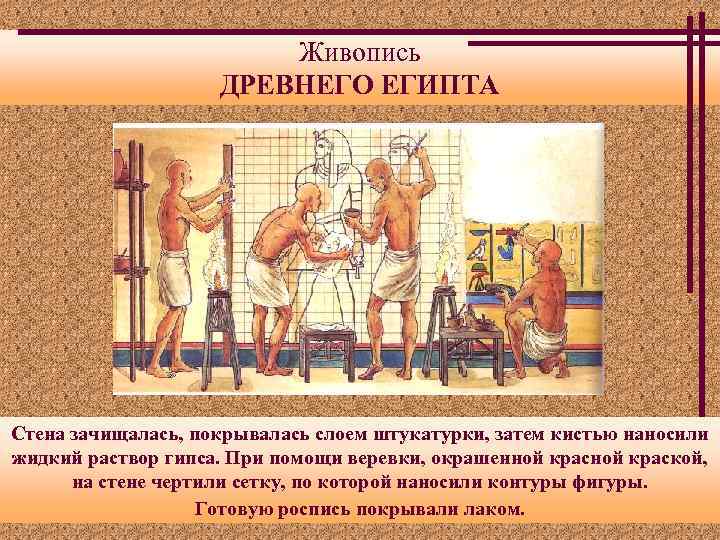 Живопись
ДРЕВНЕГО ЕГИПТА

Стена зачищалась, покрывалась слоем штукатурки, затем кистью наносили жидкий раствор гипса. При помощи веревки, окрашенной красной краской, на стене чертили сетку, по которой наносили контуры фигуры.
Готовую роспись покрывали лаком.